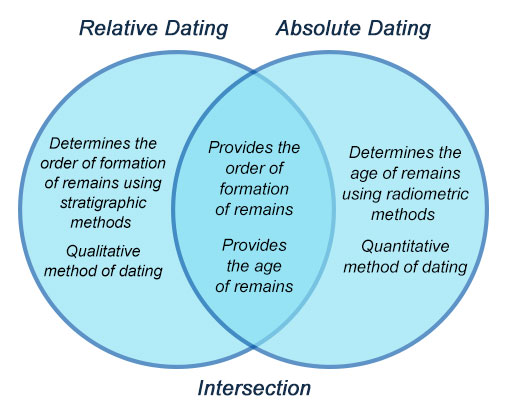 Relative Dating

Absolute Dating

Determines the order of formation of remains using stratigraphic methods

Qualitative method of dating

Provides the order of formation of remains

Provides the age of remains

Determines the age of remains using radiometric methods

Quantitative method of dating

Intersection